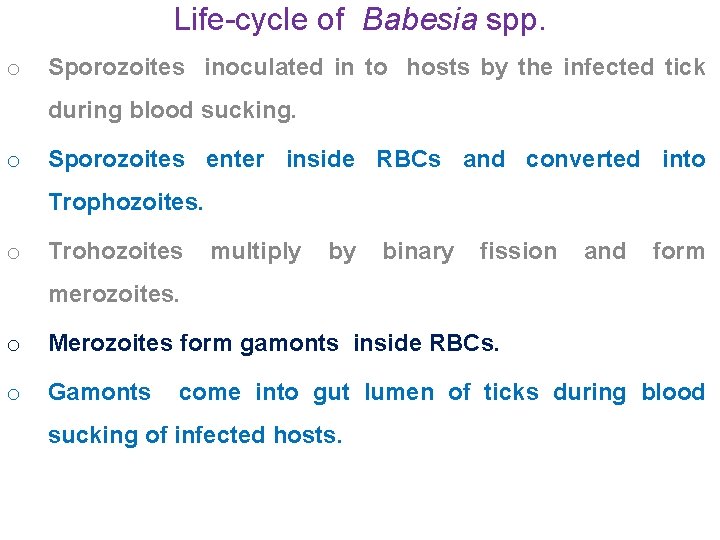 Life-cycle of Babesia spp.

o Sporozoites inoculated in to hosts by the infected tick during blood sucking.

o Sporozoites enter inside RBCs and converted into Trophozoites.

o Trohozoites multiply by binary fission and form merozoites.

o Merozoites form gamonts inside RBCs.

o Gamonts come into gut lumen of ticks during blood sucking of infected hosts.